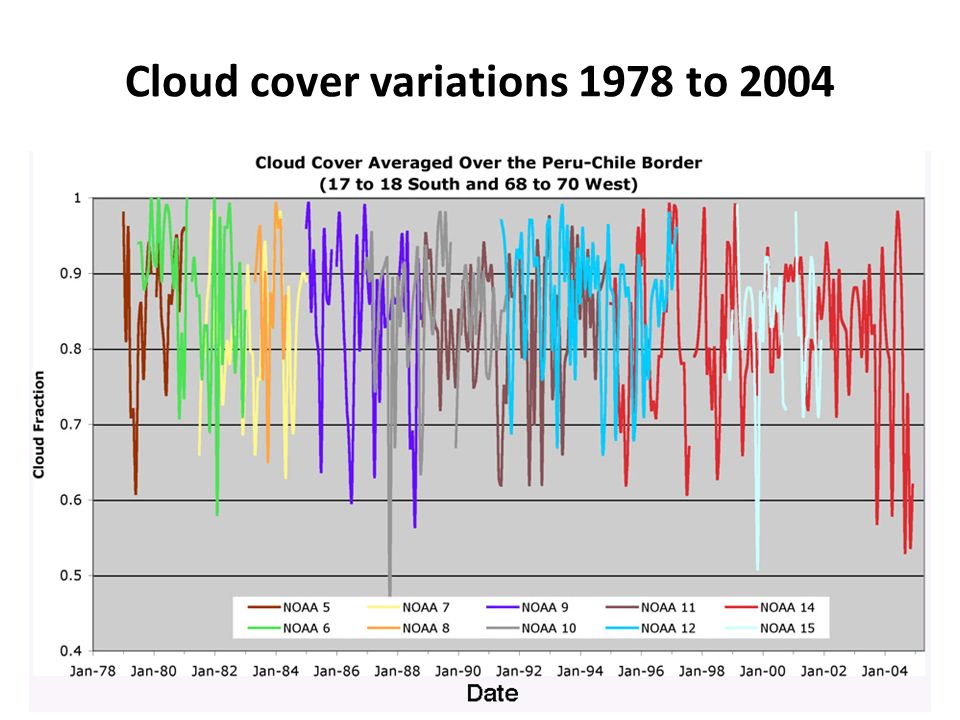 Cloud cover variations 1978 to 2004

Cloud Cover Averaged Over the Peru-Chile Border
(17 to 18 South and 68 to 70 West)

Cloud Fraction

1
0.9
0.8
0.7
0.6
0.5
0.4

NOAA 5
NOAA 6
NOAA 7
NOAA 8
NOAA 9
NOAA 10
NOAA 11
NOAA 12
NOAA 14
NOAA 15

Jan-78 Jan-80 Jan-82 Jan-84 Jan-86 Jan-88 Jan-90 Jan-92 Jan-94 Jan-96 Jan-98 Jan-00 Jan-02 Jan-04

Date